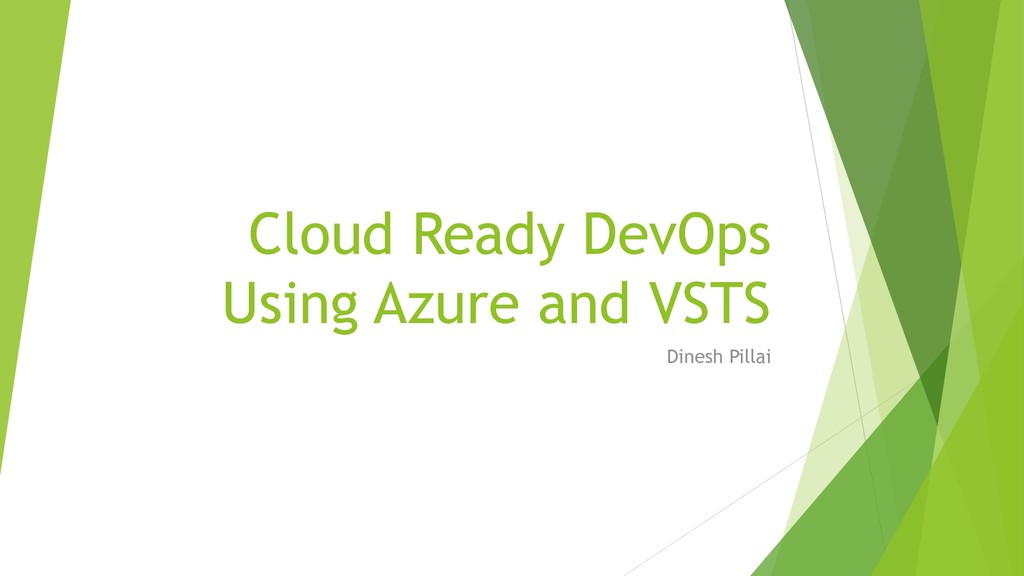 Cloud Ready DevOps Using Azure and VSTS

Dinesh Pillai